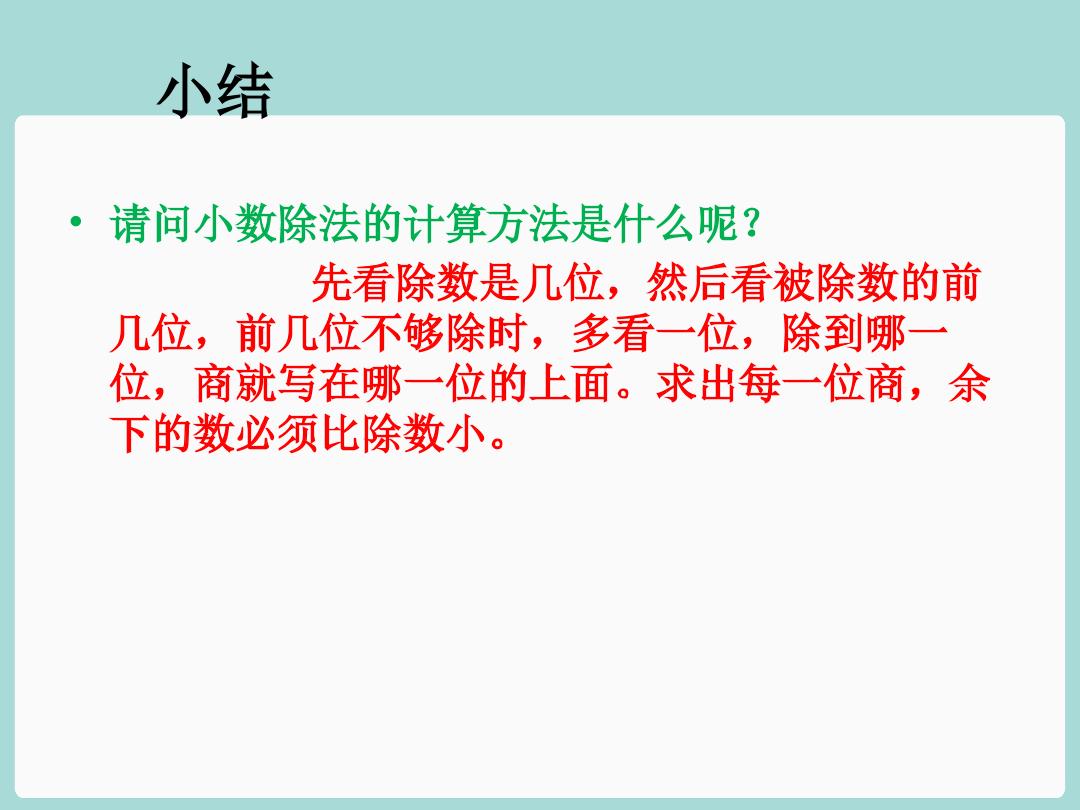 小结

• 请问小数除法的计算方法是什么呢？

先看除数是几位，然后看被除数的前几位，前几位不够除时，多看一位，除到哪一位，商就写在哪一位的上面。求出每一位商，余下的数必须比除数小。